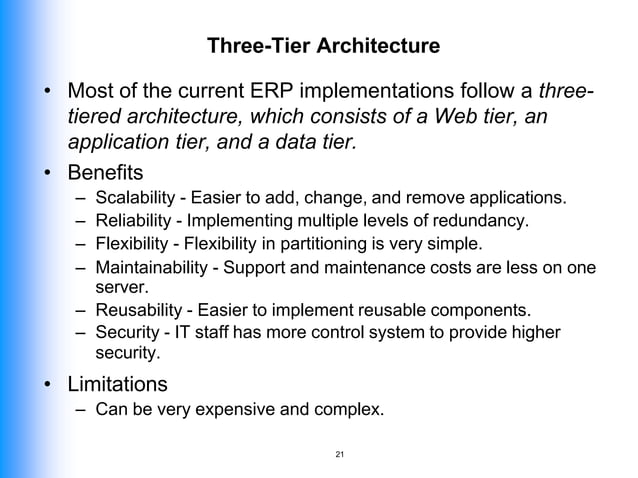 Three-Tier Architecture

• Most of the current ERP implementations follow a three-tiered architecture, which consists of a Web tier, an application tier, and a data tier.

• Benefits
– Scalability - Easier to add, change, and remove applications.
– Reliability - Implementing multiple levels of redundancy.
– Flexibility - Flexibility in partitioning is very simple.
– Maintainability - Support and maintenance costs are less on one server.
– Reusability - Easier to implement reusable components.
– Security - IT staff has more control system to provide higher security.

• Limitations
– Can be very expensive and complex.

21